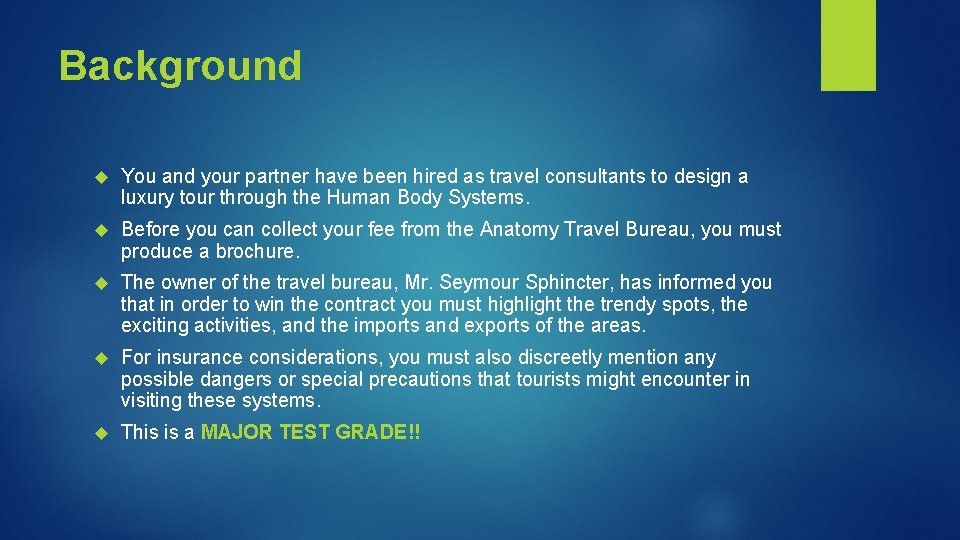 Background

You and your partner have been hired as travel consultants to design a luxury tour through the Human Body Systems.

Before you can collect your fee from the Anatomy Travel Bureau, you must produce a brochure.

The owner of the travel bureau, Mr. Seymour Sphincter, has informed you that in order to win the contract you must highlight the trendy spots, the exciting activities, and the imports and exports of the areas.

For insurance considerations, you must also discreetly mention any possible dangers or special precautions that tourists might encounter in visiting these systems.

This is a MAJOR TEST GRADE!!